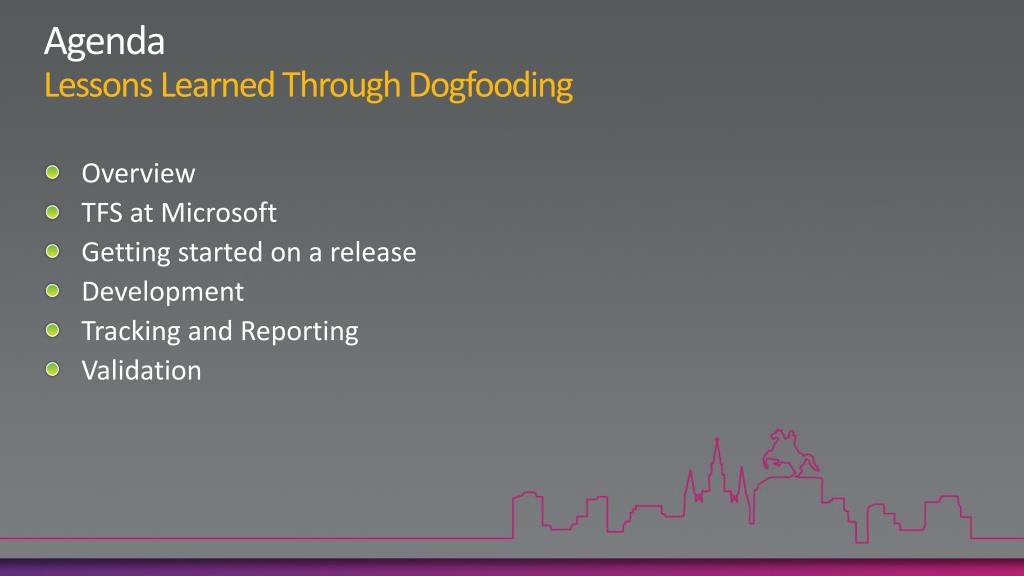 Agenda
Lessons Learned Through Dogfooding

Overview
TFS at Microsoft
Getting started on a release
Development
Tracking and Reporting
Validation